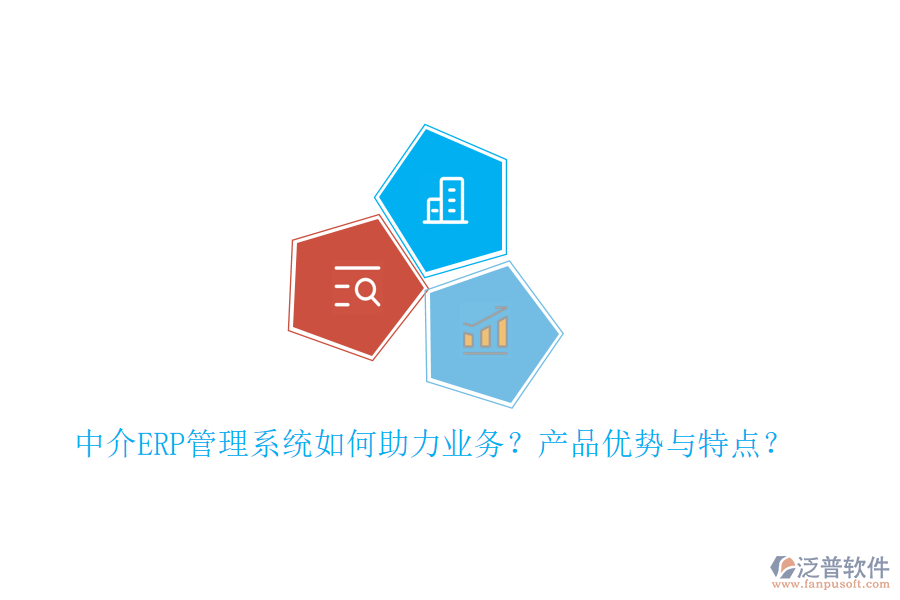 中介ERP管理系统如何助力业务？产品优势与特点？

泛普软件
www.fanpusoft.com